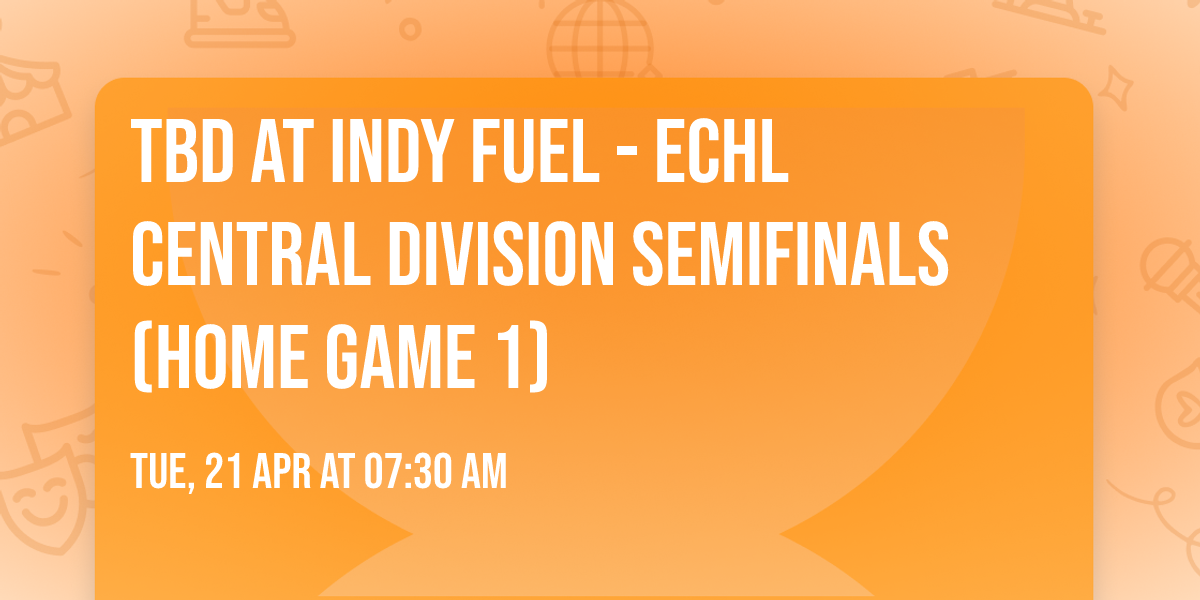 TBD AT INDY FUEL - ECHL CENTRAL DIVISION SEMIFINALS (HOME GAME 1)

TUE, 21 APR AT 07:30 AM